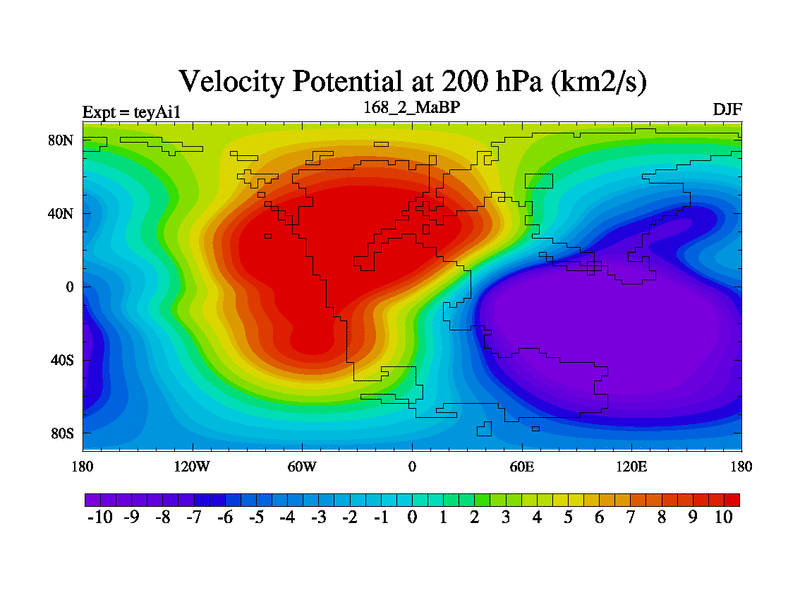 Velocity Potential at 200 hPa (km2/s)

Expt = teyAi1

168_2_MaBP

DJF

80N
40N
0
40S
80S

180
120W
60W
0
60E
120E
180

-10 -9 -8 -7 -6 -5 -4 -3 -2 -1 0 1 2 3 4 5 6 7 8 9 10